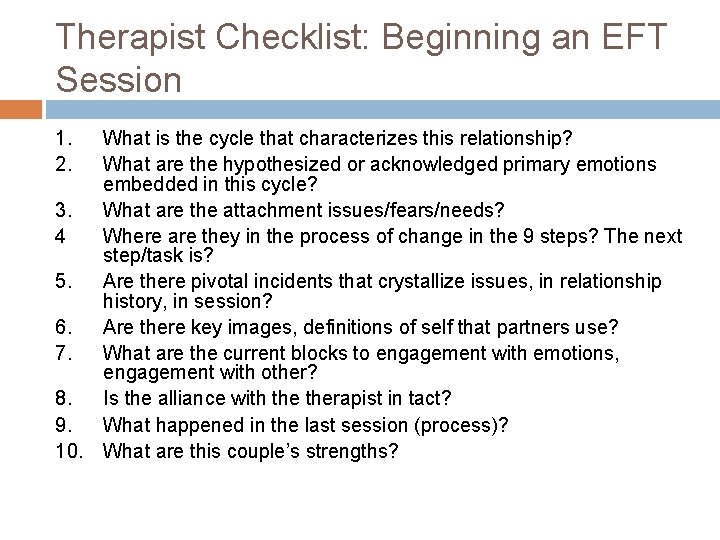 Therapist Checklist: Beginning an EFT Session

1. What is the cycle that characterizes this relationship?
2. What are the hypothesized or acknowledged primary emotions embedded in this cycle?
3. What are the attachment issues/fears/needs?
4 Where are they in the process of change in the 9 steps? The next step/task is?
5. Are there pivotal incidents that crystallize issues, in relationship history, in session?
6. Are there key images, definitions of self that partners use?
7. What are the current blocks to engagement with emotions, engagement with other?
8. Is the alliance with the therapist in tact?
9. What happened in the last session (process)?
10. What are this couple's strengths?